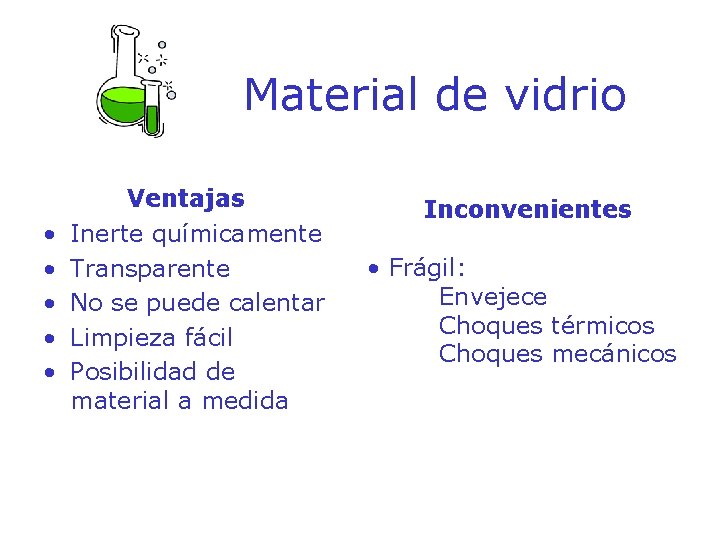 Material de vidrio

Ventajas
• Inerte químicamente
• Transparente
• No se puede calentar
• Limpieza fácil
• Posibilidad de material a medida

Inconvenientes
• Frágil:
Envejece
Choques térmicos
Choques mecánicos